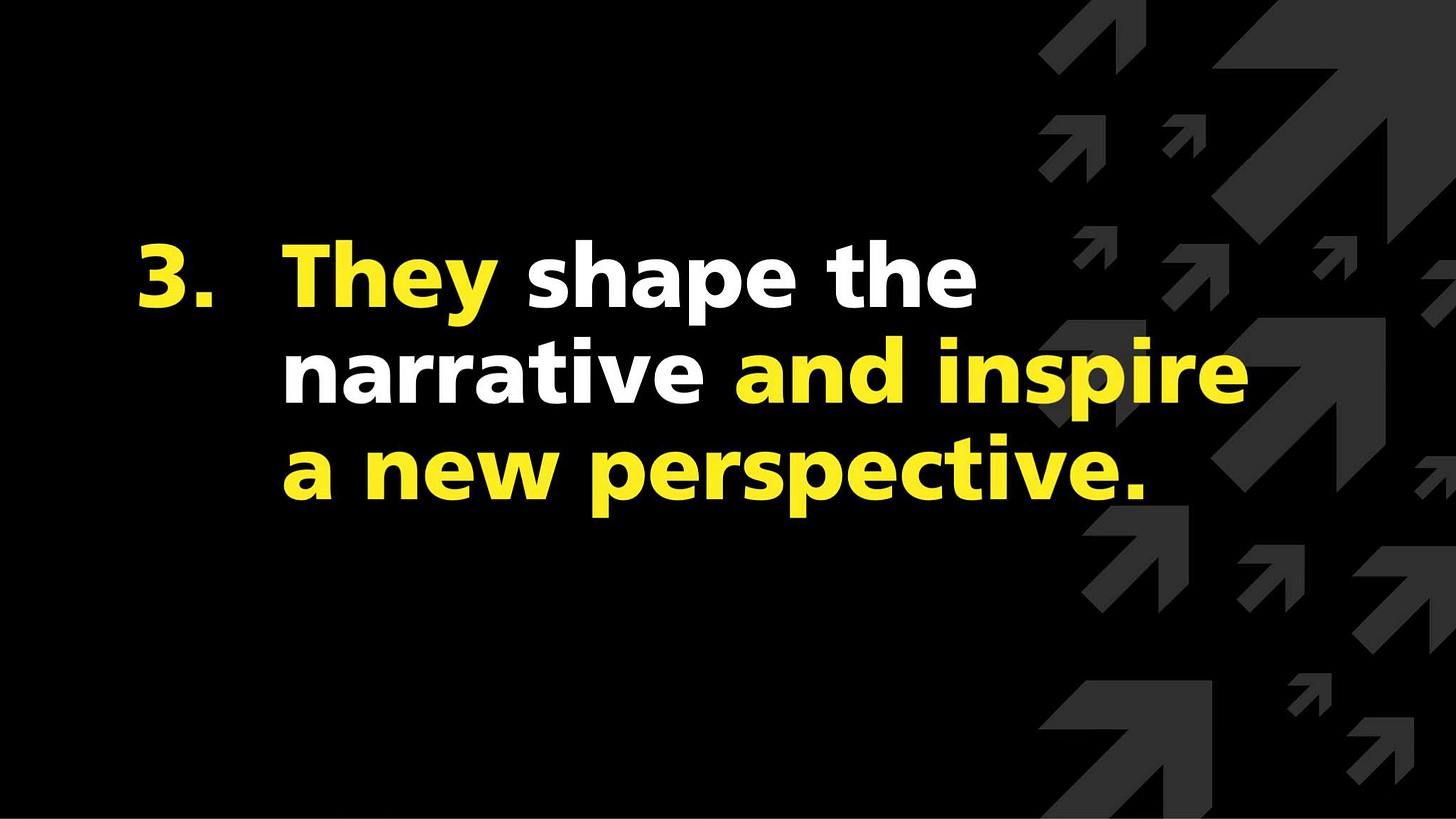 3. They shape the narrative and inspire a new perspective.